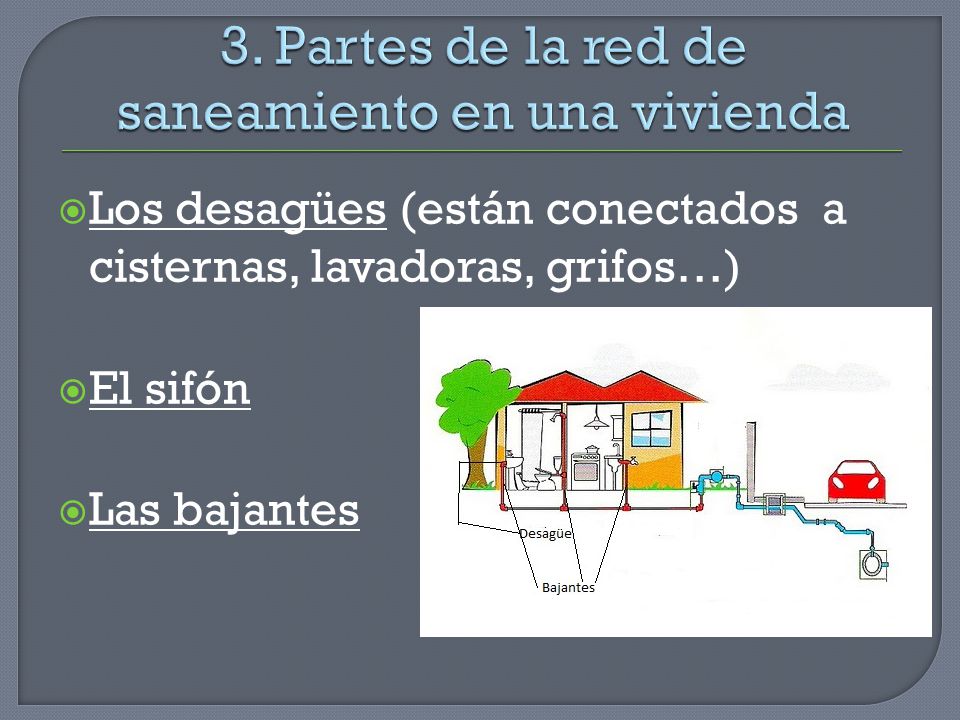 3. Partes de la red de saneamiento en una vivienda

Los desagües (están conectados a cisternas, lavadoras, grifos…)

El sifón

Las bajantes

Desagüe

Bajantes